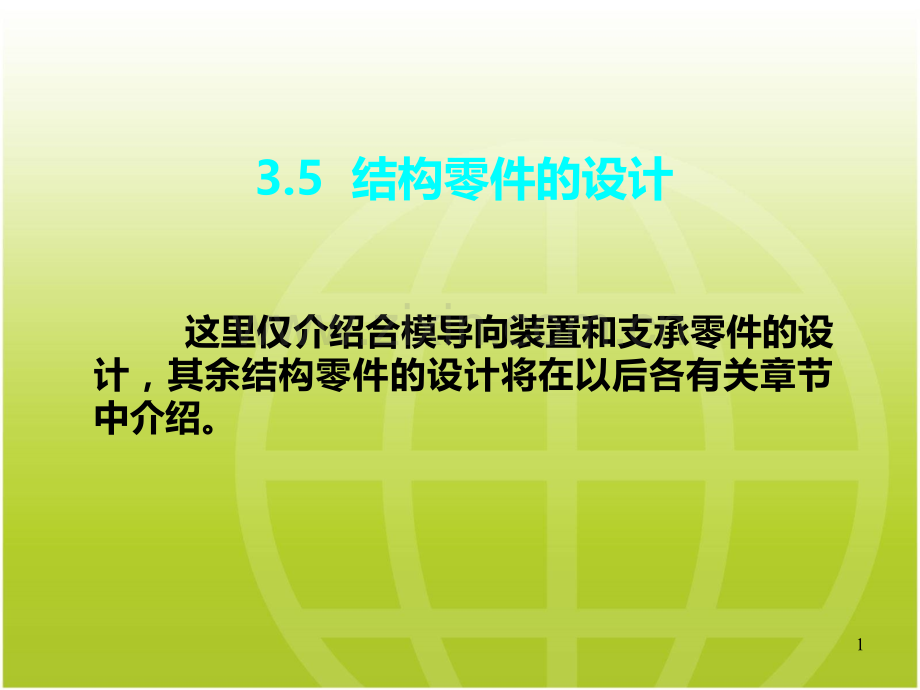 3.5 结构零件的设计

这里仅介绍合模导向装置和支承零件的设计，其余结构零件的设计将在以后各有关章节中介绍。

1